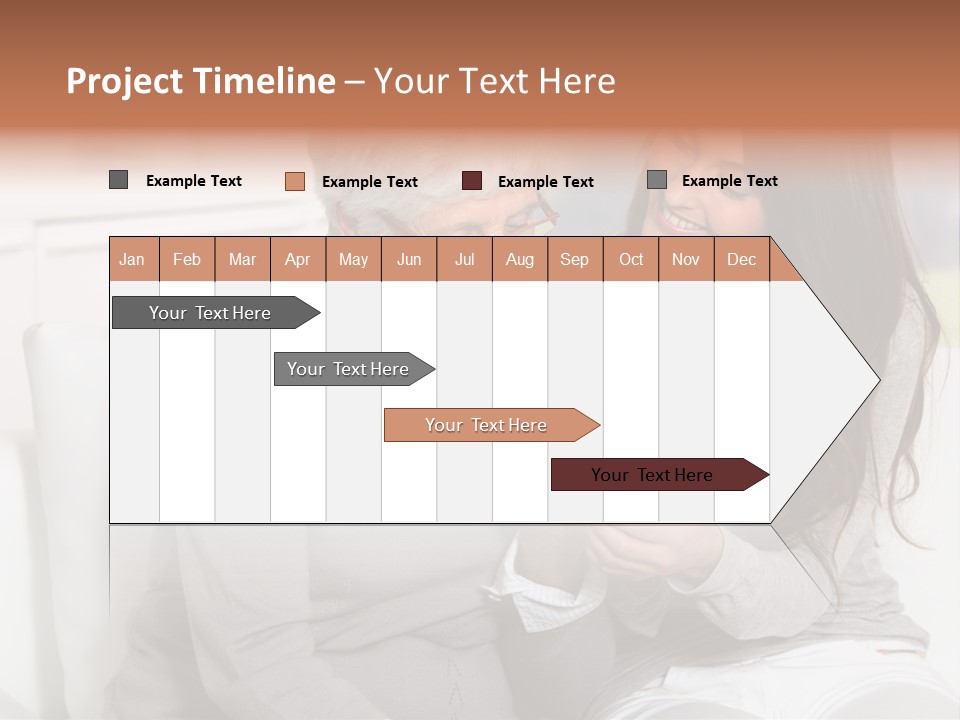 Project Timeline – Your Text Here

Example Text
Example Text
Example Text
Example Text

| Jan | Feb | Mar | Apr | May | Jun | Jul | Aug | Sep | Oct | Nov | Dec |
|---|---|---|---|---|---|---|---|---|---|---|---|

Your Text Here

Your Text Here

Your Text Here

Your Text Here